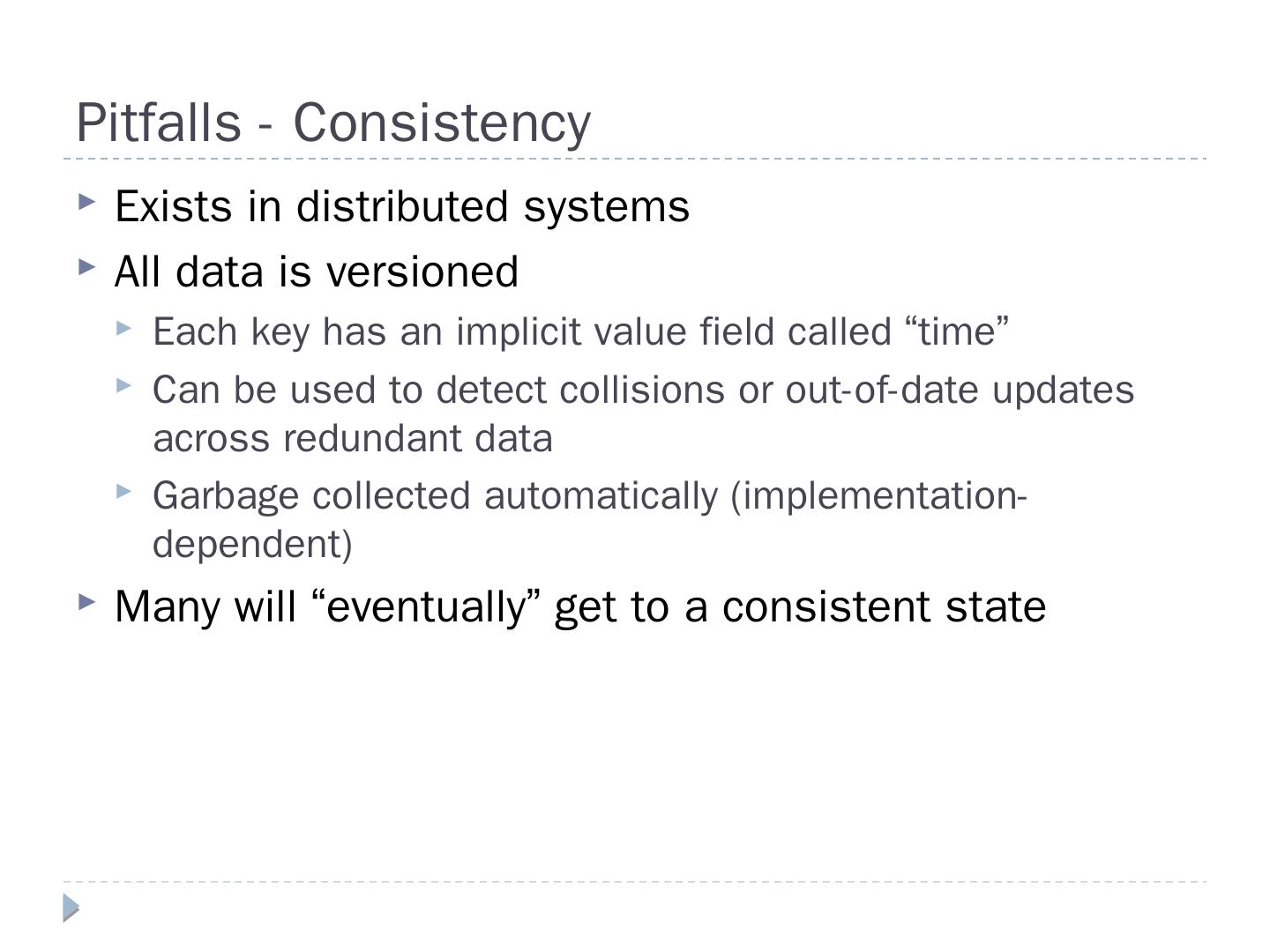 Pitfalls - Consistency

Exists in distributed systems

All data is versioned

Each key has an implicit value field called “time”

Can be used to detect collisions or out-of-date updates across redundant data

Garbage collected automatically (implementation-dependent)

Many will “eventually” get to a consistent state